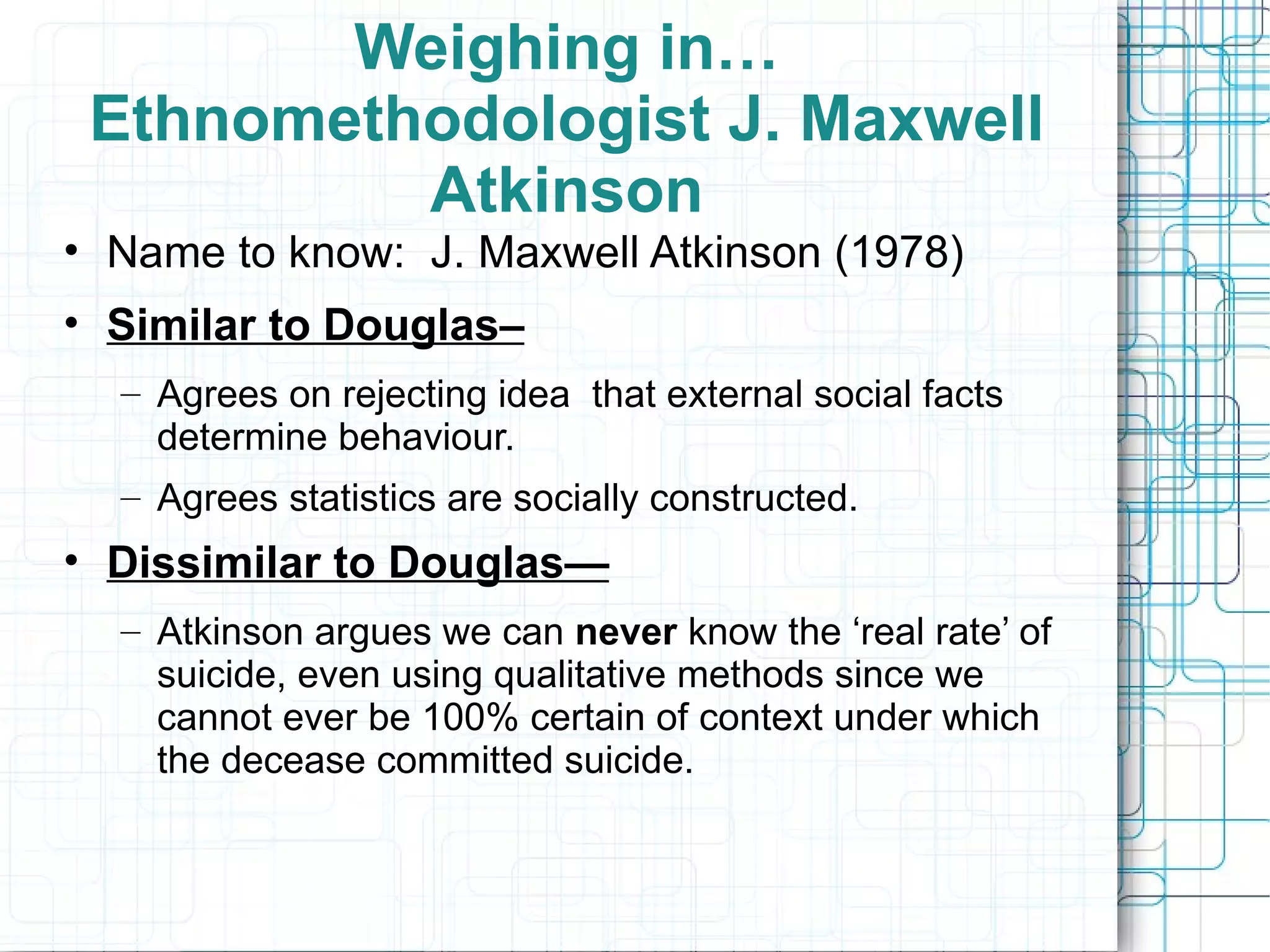 Weighing in… Ethnomethodologist J. Maxwell Atkinson

• Name to know: J. Maxwell Atkinson (1978)

• Similar to Douglas–

– Agrees on rejecting idea that external social facts determine behaviour.

– Agrees statistics are socially constructed.

• Dissimilar to Douglas—

– Atkinson argues we can never know the ‘real rate’ of suicide, even using qualitative methods since we cannot ever be 100% certain of context under which the decease committed suicide.